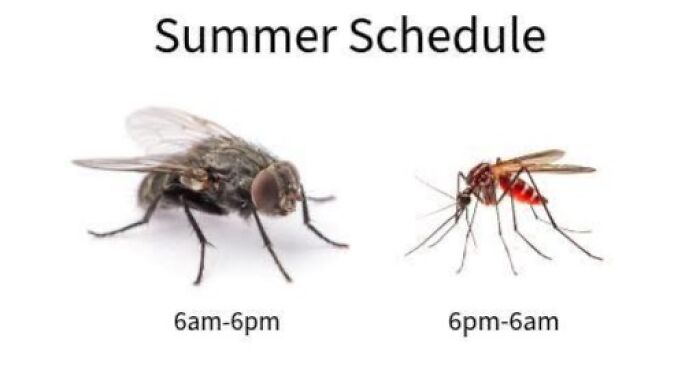 Summer Schedule

6am-6pm

6pm-6am